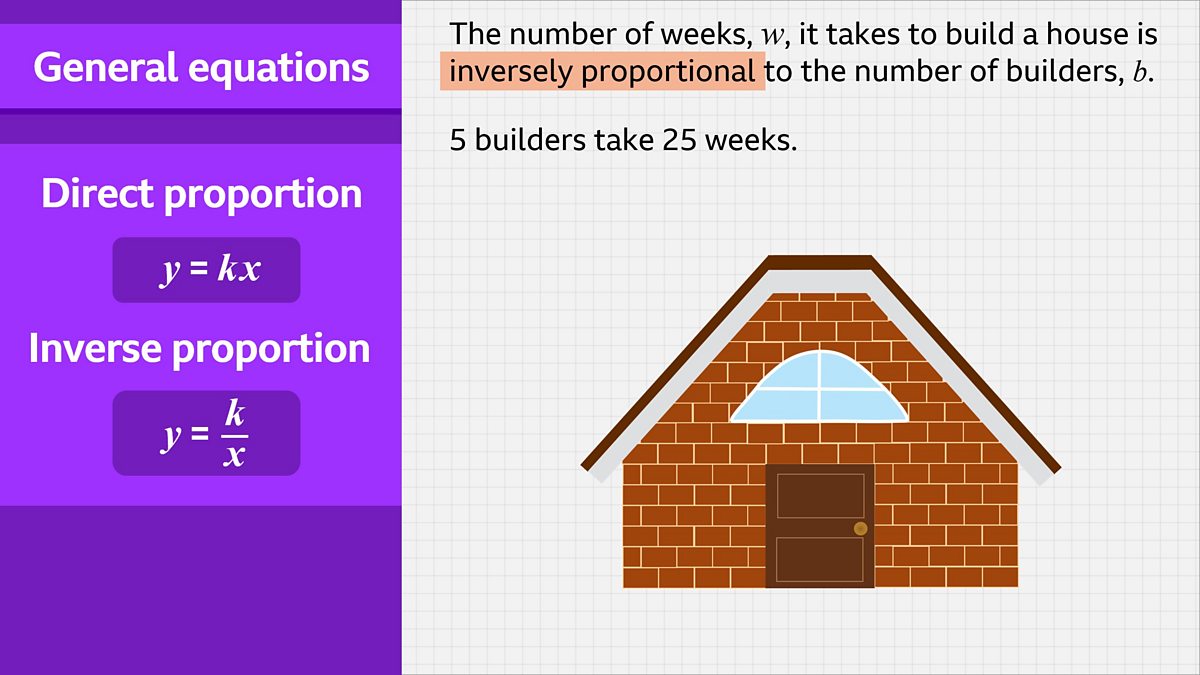 General equations

Direct proportion

$y = kx$

Inverse proportion

$y = \frac{k}{x}$

The number of weeks, $w$, it takes to build a house is inversely proportional to the number of builders, $b$.

5 builders take 25 weeks.